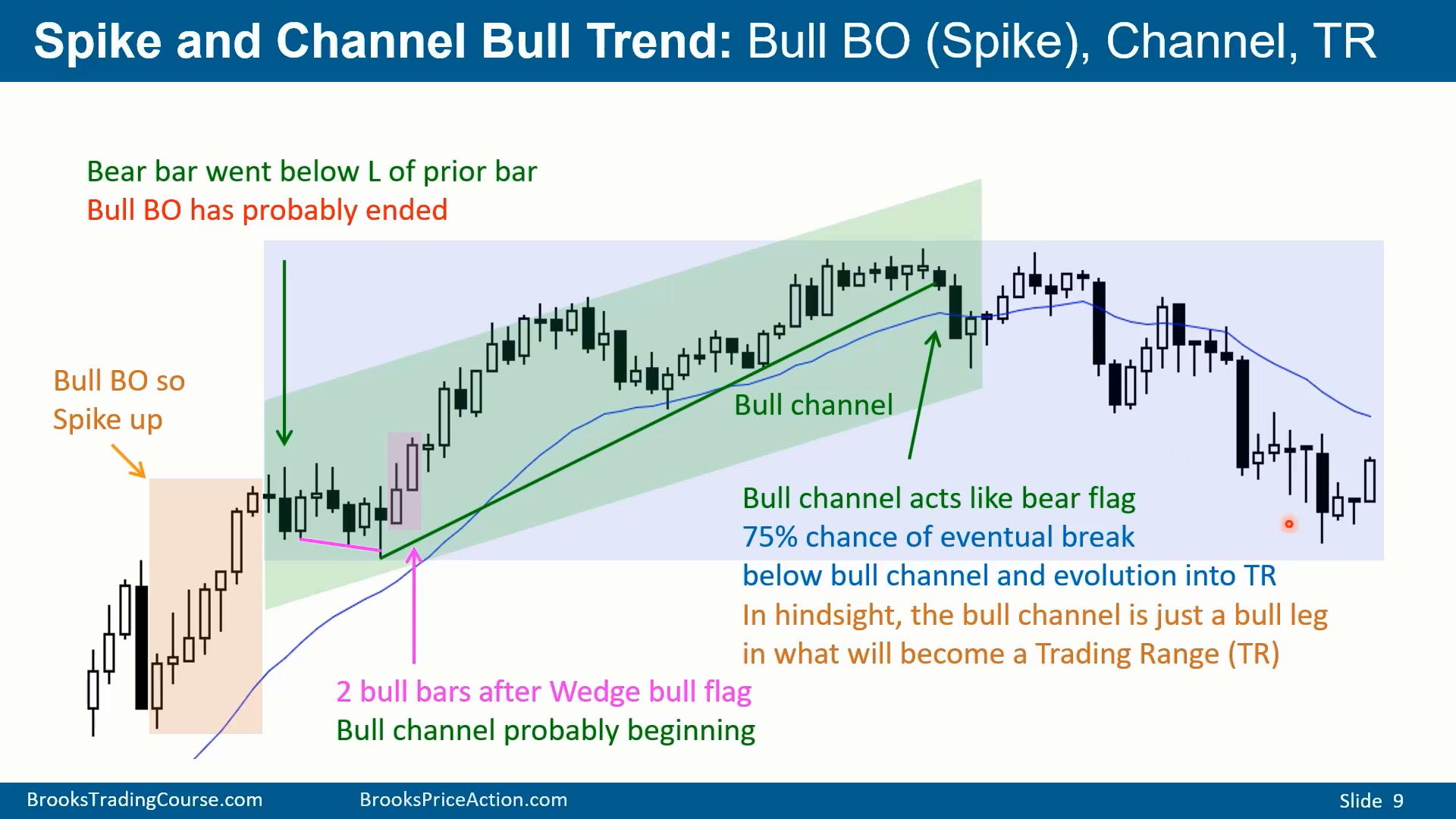 Spike and Channel Bull Trend: Bull BO (Spike), Channel, TR

Bear bar went below L of prior bar
Bull BO has probably ended

Bull BO so
Spike up

Bull channel

Bull channel acts like bear flag
75% chance of eventual break
below bull channel and evolution into TR
In hindsight, the bull channel is just a bull leg
in what will become a Trading Range (TR)

2 bull bars after Wedge bull flag
Bull channel probably beginning

BrooksTradingCourse.com BrooksPriceAction.com Slide 9